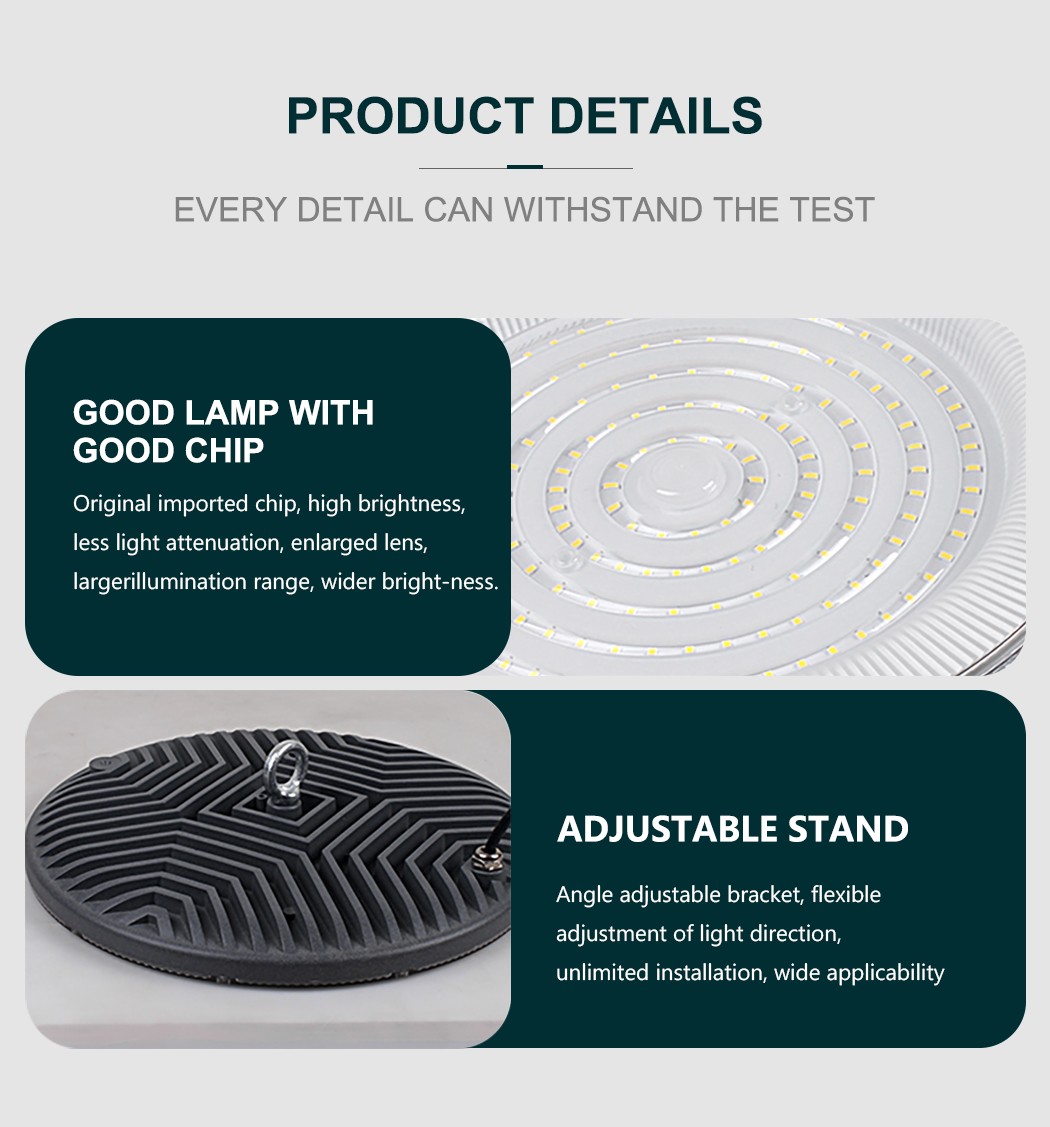 PRODUCT DETAILS

EVERY DETAIL CAN WITHSTAND THE TEST

GOOD LAMP WITH GOOD CHIP

Original imported chip, high brightness, less light attenuation, enlarged lens, largerillumination range, wider bright-ness.

ADJUSTABLE STAND

Angle adjustable bracket, flexible adjustment of light direction, unlimited installation, wide applicability